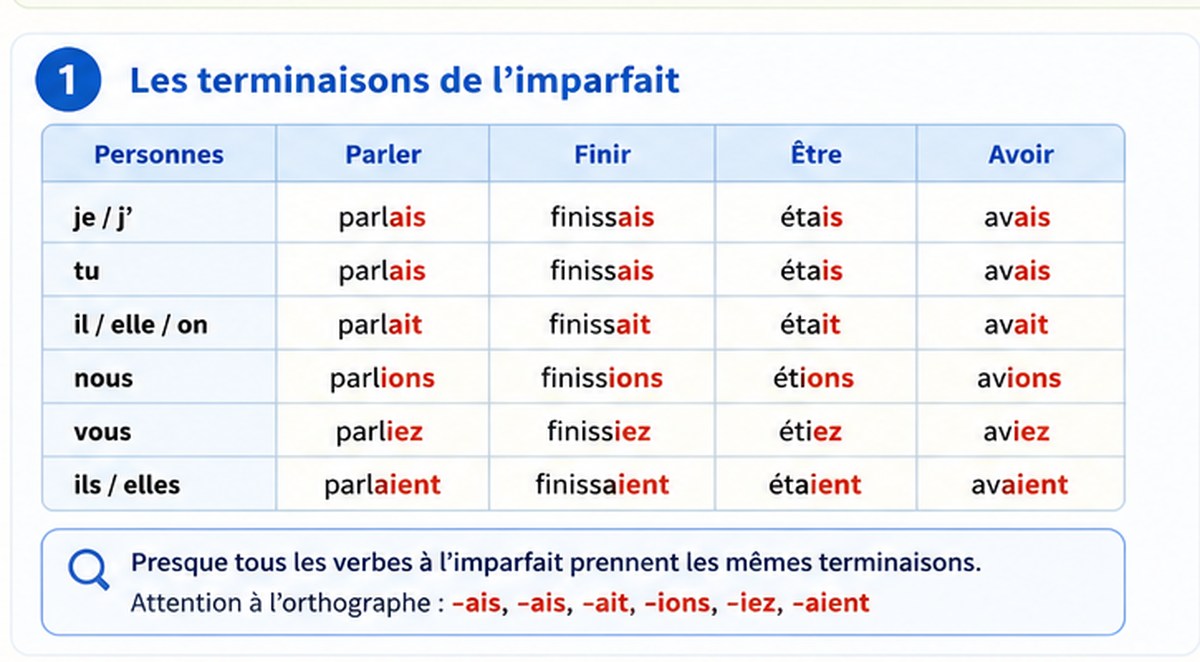 1 Les terminaisons de l’imparfait

| Personnes | Parler | Finir | Être | Avoir |
|---|---|---|---|---|
| je / j’ | parlais | finissais | étais | avais |
| tu | parlais | finissais | étais | avais |
| il / elle / on | parlait | finissait | était | avait |
| nous | parlions | finissions | étions | avions |
| vous | parliez | finissiez | étiez | aviez |
| ils / elles | parlaient | finissaient | étaient | avaient |

Presque tous les verbes à l’imparfait prennent les mêmes terminaisons.
Attention à l’orthographe : -ais, -ais, -ait, -ions, -iez, -aient